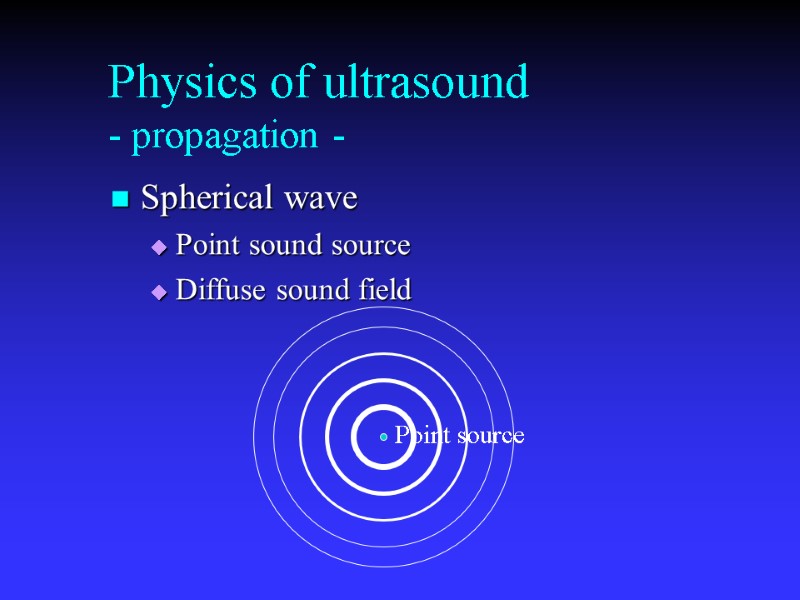 Physics of ultrasound
- propagation -

Spherical wave

Point sound source

Diffuse sound field

Point source